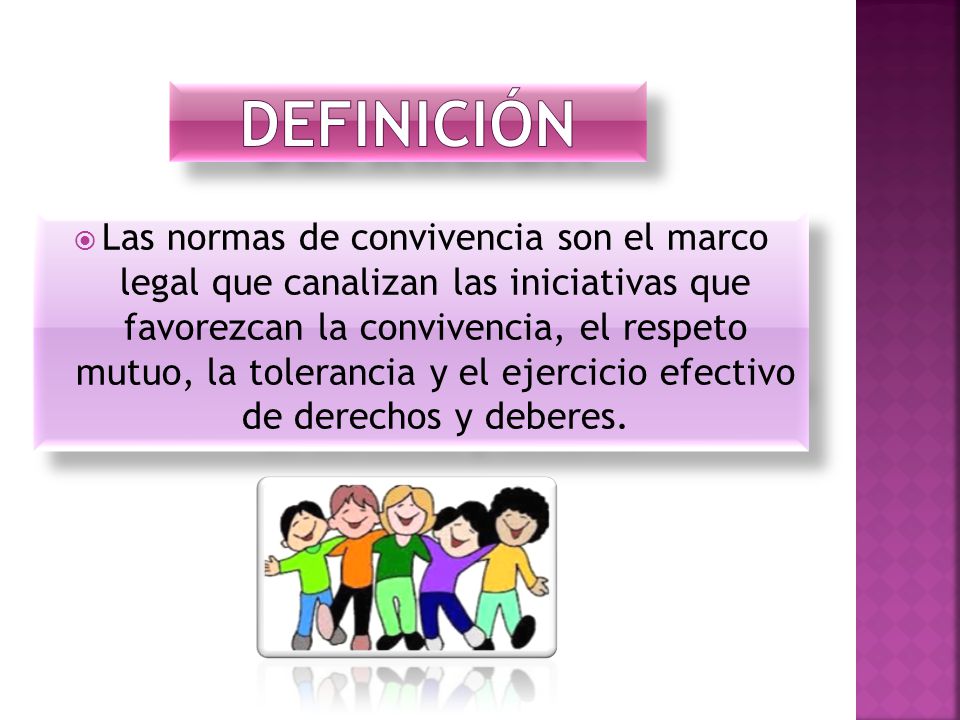 DEFINICIÓN

Las normas de convivencia son el marco legal que canalizan las iniciativas que favorezcan la convivencia, el respeto mutuo, la tolerancia y el ejercicio efectivo de derechos y deberes.